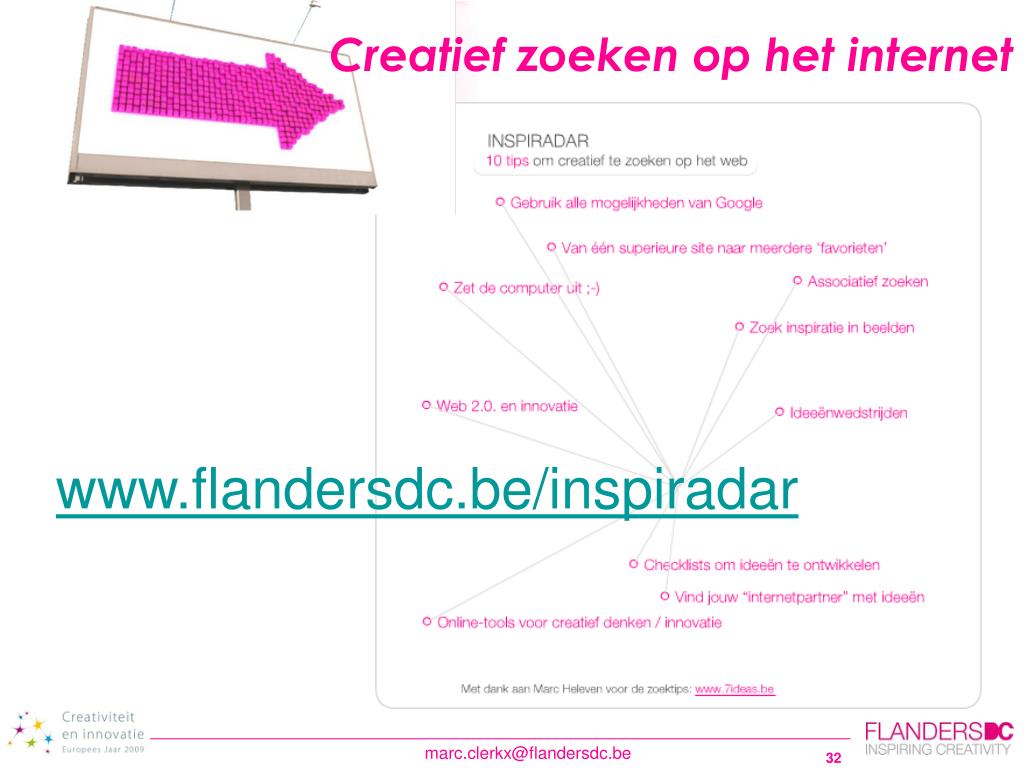 Creatief zoeken op het internet

INSPIRADAR
10 tips om creatief te zoeken op het web

Gebruik alle mogelijkheden van Google

Van één superieure site naar meerdere 'favorieten'

Zet de computer uit ;-)

Associatief zoeken

Zoek inspiratie in beelden

Web 2.0. en innovatie

Ideeënwedstrijden

www.flandersdc.be/inspiradar

Checklists om ideeën te ontwikkelen

Vind jouw "internetpartner" met ideeën

Online-tools voor creatief denken / innovatie

Met dank aan Marc Heleven voor de zoektips: www.7ideas.be

Creativiteit en innovatie
Europees Jaar 2009

marc.clerkx@flandersdc.be

32

FLANDERSDC
INSPIRING CREATIVITY